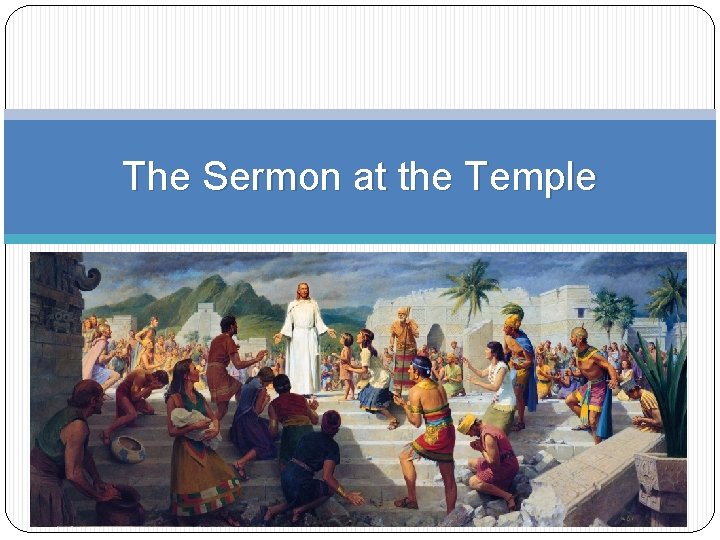 The Sermon at the Temple